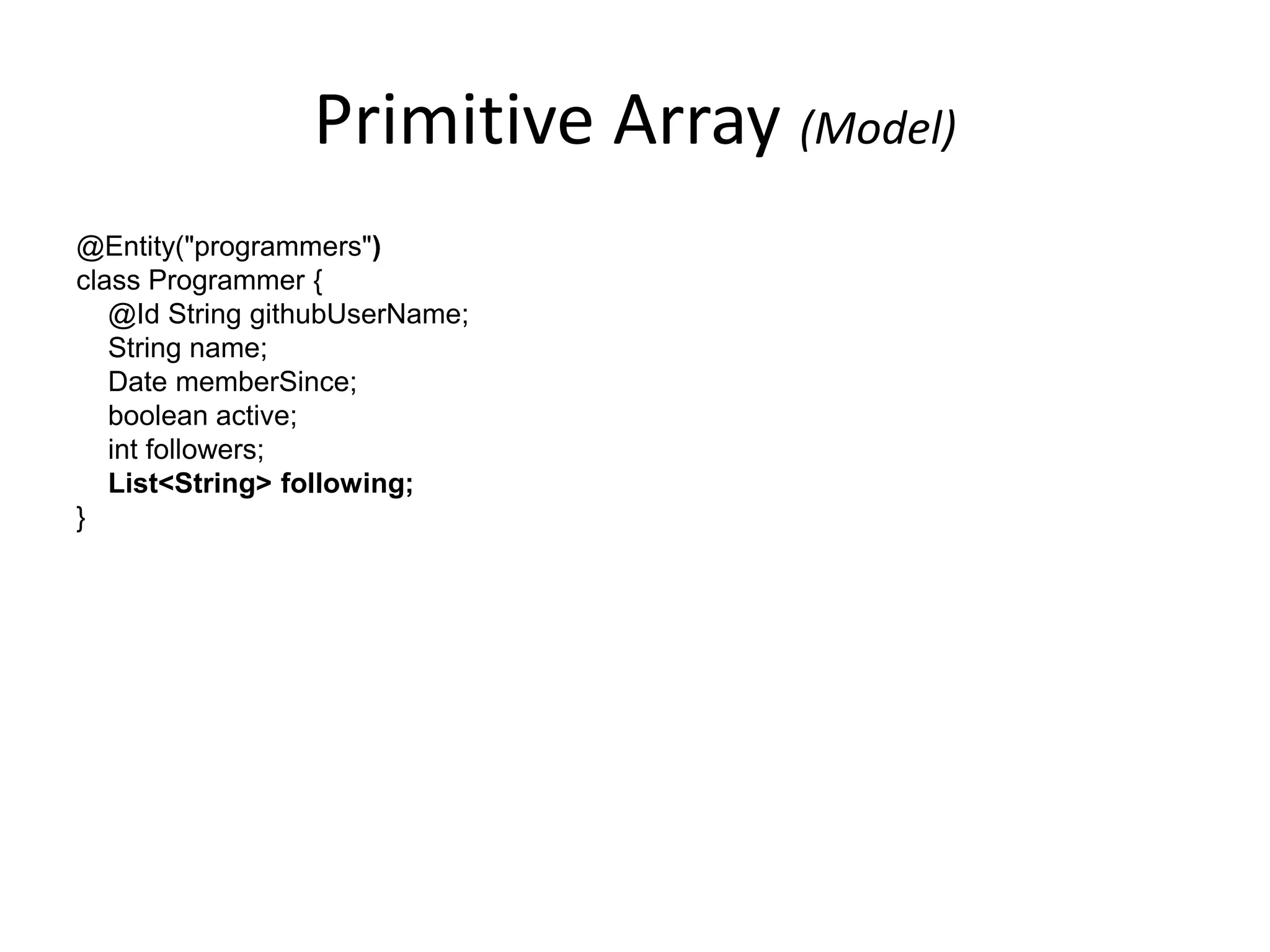 Primitive Array (Model)

@Entity("programmers")
class Programmer {
    @Id String githubUserName;
    String name;
    Date memberSince;
    boolean active;
    int followers;
    List<String> following;
}